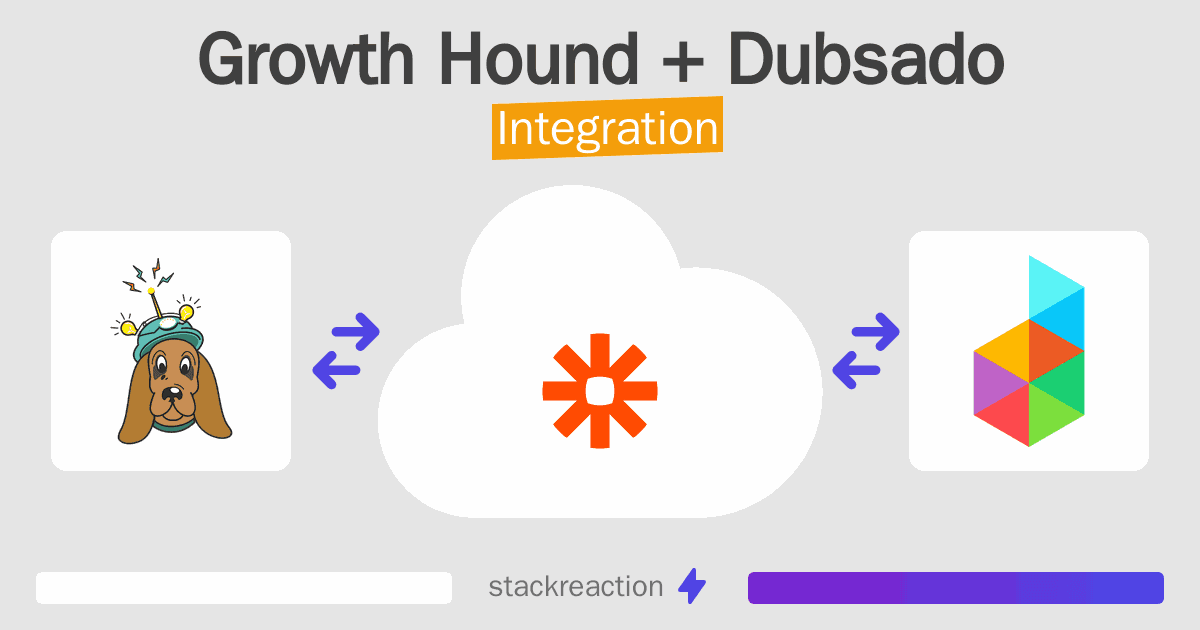 Growth Hound + Dubsado
Integration

stackreaction